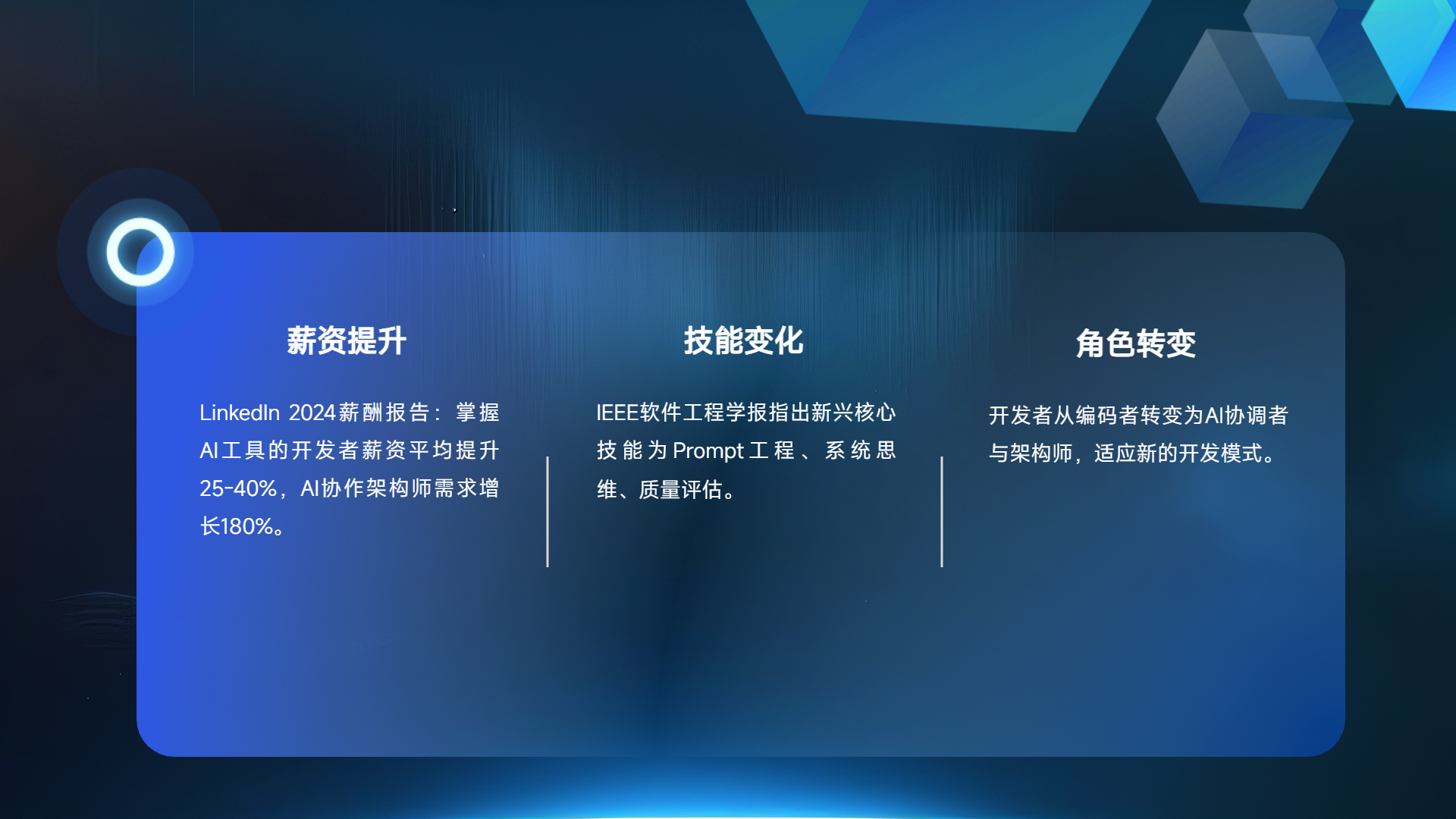 薪资提升

LinkedIn 2024薪酬报告：掌握AI工具的开发者薪资平均提升25-40%，AI协作架构师需求增长180%。

技能变化

IEEE软件工程学报指出新兴核心技能为Prompt工程、系统思维、质量评估。

角色转变

开发者从编码者转变为AI协调者与架构师，适应新的开发模式。